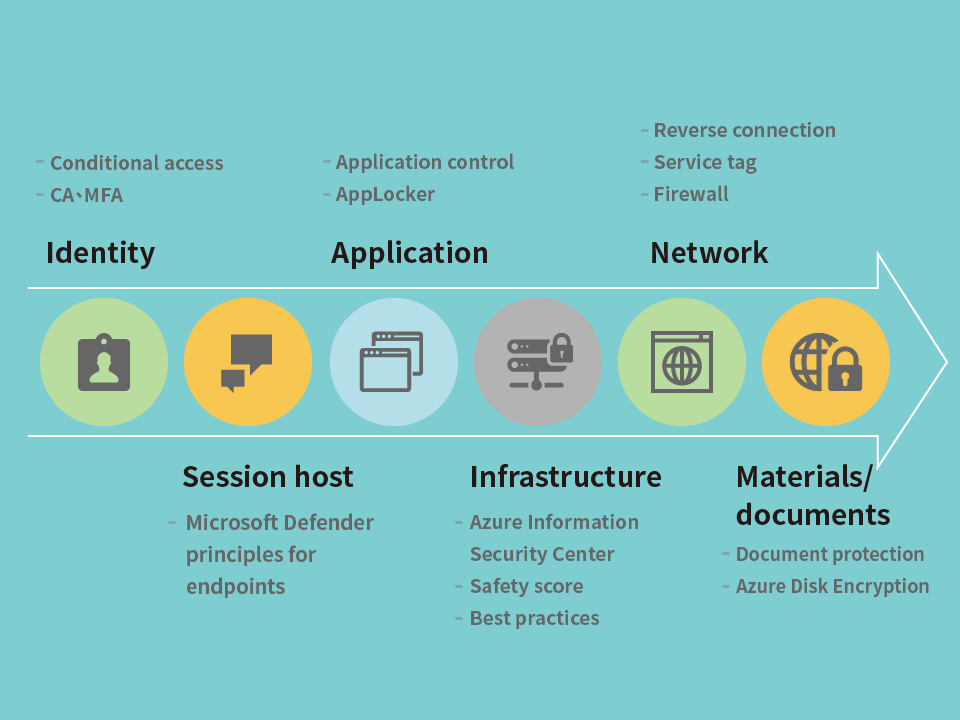 - Conditional access
- CA、MFA

Identity

- Application control
- AppLocker

Application

- Reverse connection
- Service tag
- Firewall

Network

Session host

- Microsoft Defender principles for endpoints

Infrastructure

- Azure Information Security Center
- Safety score
- Best practices

Materials/ documents

- Document protection
- Azure Disk Encryption